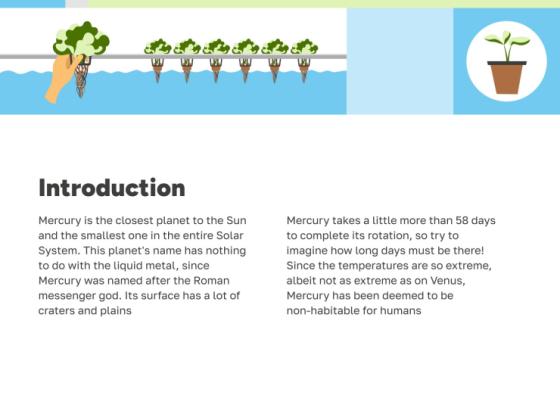 Introduction

Mercury is the closest planet to the Sun and the smallest one in the entire Solar System. This planet's name has nothing to do with the liquid metal, since Mercury was named after the Roman messenger god. Its surface has a lot of craters and plains

Mercury takes a little more than 58 days to complete its rotation, so try to imagine how long days must be there! Since the temperatures are so extreme, albeit not as extreme as on Venus, Mercury has been deemed to be non-habitable for humans